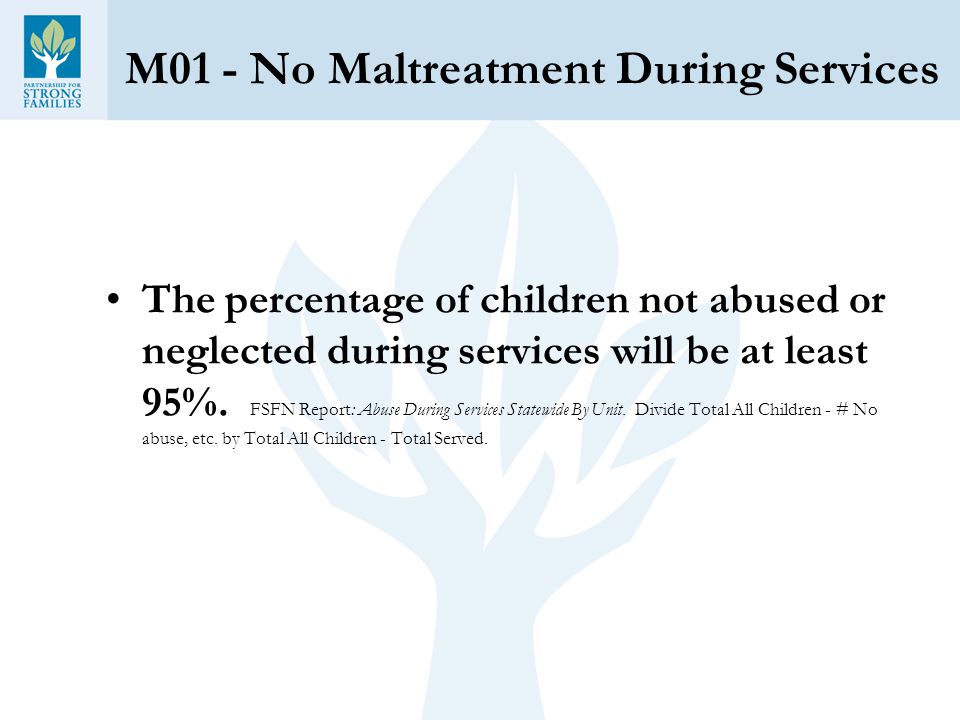 PARTNERSHIP FOR STRONG FAMILIES

M01 - No Maltreatment During Services

• The percentage of children not abused or neglected during services will be at least 95%. FSFN Report: Abuse During Services Statewide By Unit. Divide Total All Children - # No abuse, etc. by Total All Children - Total Served.